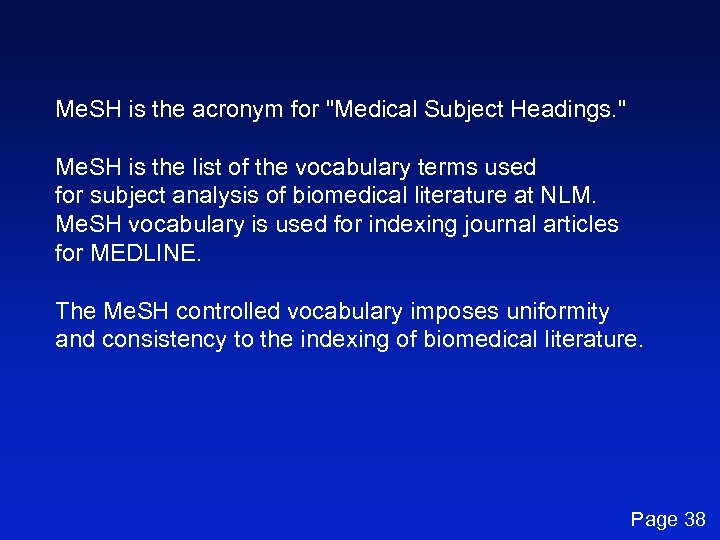 MeSH is the acronym for "Medical Subject Headings."

MeSH is the list of the vocabulary terms used for subject analysis of biomedical literature at NLM. MeSH vocabulary is used for indexing journal articles for MEDLINE.

The MeSH controlled vocabulary imposes uniformity and consistency to the indexing of biomedical literature.

Page 38